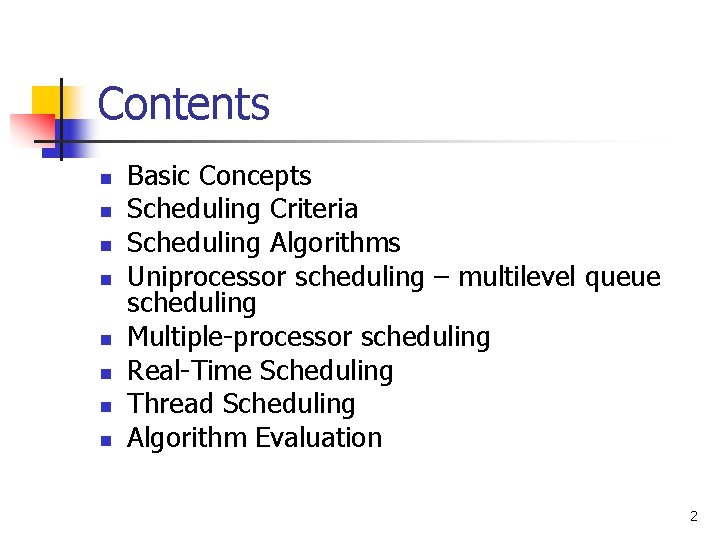 Contents

- Basic Concepts
- Scheduling Criteria
- Scheduling Algorithms
- Uniprocessor scheduling – multilevel queue scheduling
- Multiple-processor scheduling
- Real-Time Scheduling
- Thread Scheduling
- Algorithm Evaluation

2